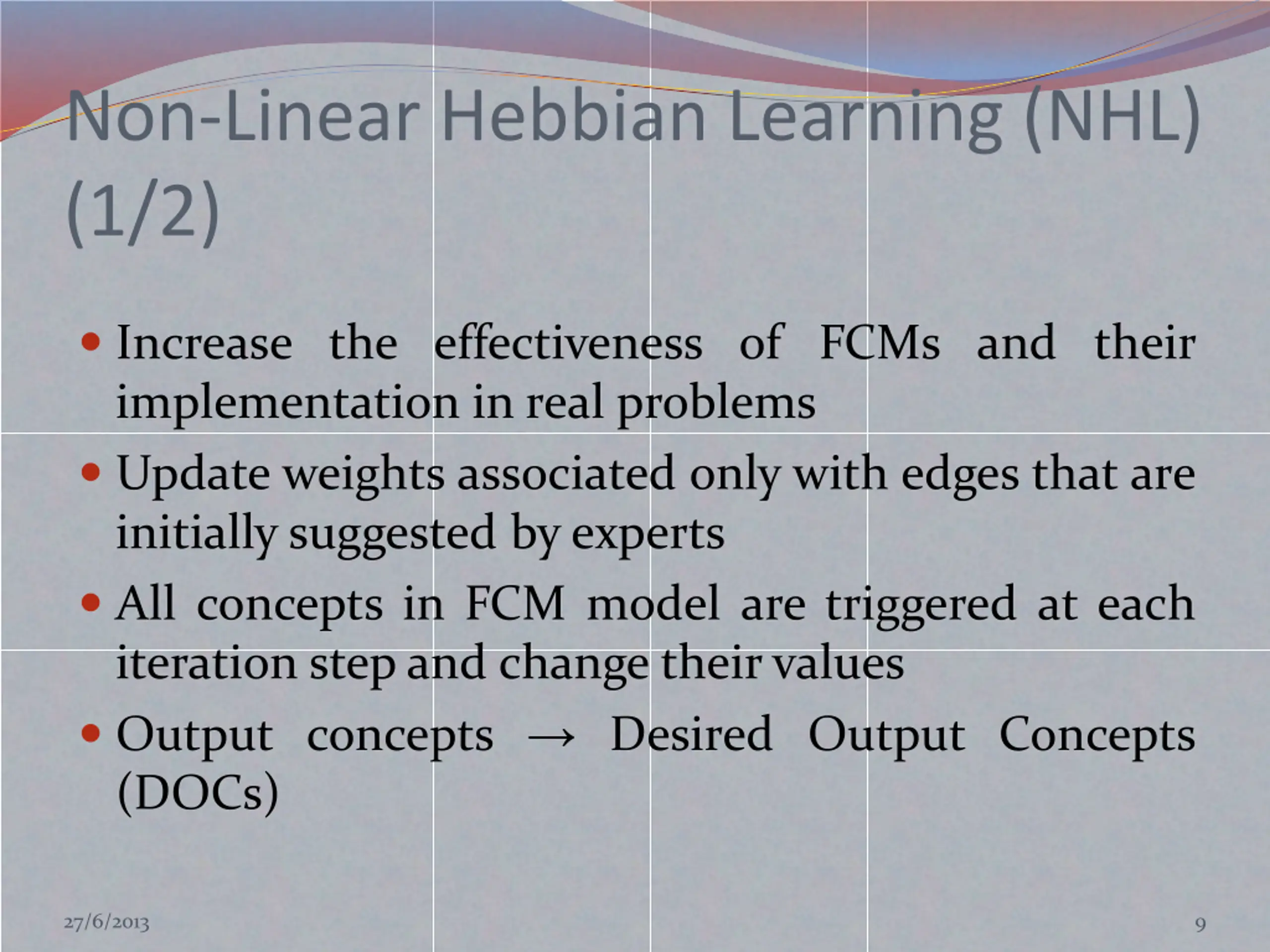 Non-Linear Hebbian Learning (NHL) (1/2)

• Increase the effectiveness of FCMs and their implementation in real problems

• Update weights associated only with edges that are initially suggested by experts

• All concepts in FCM model are triggered at each iteration step and change their values

• Output concepts → Desired Output Concepts (DOCs)

27/6/2013

9